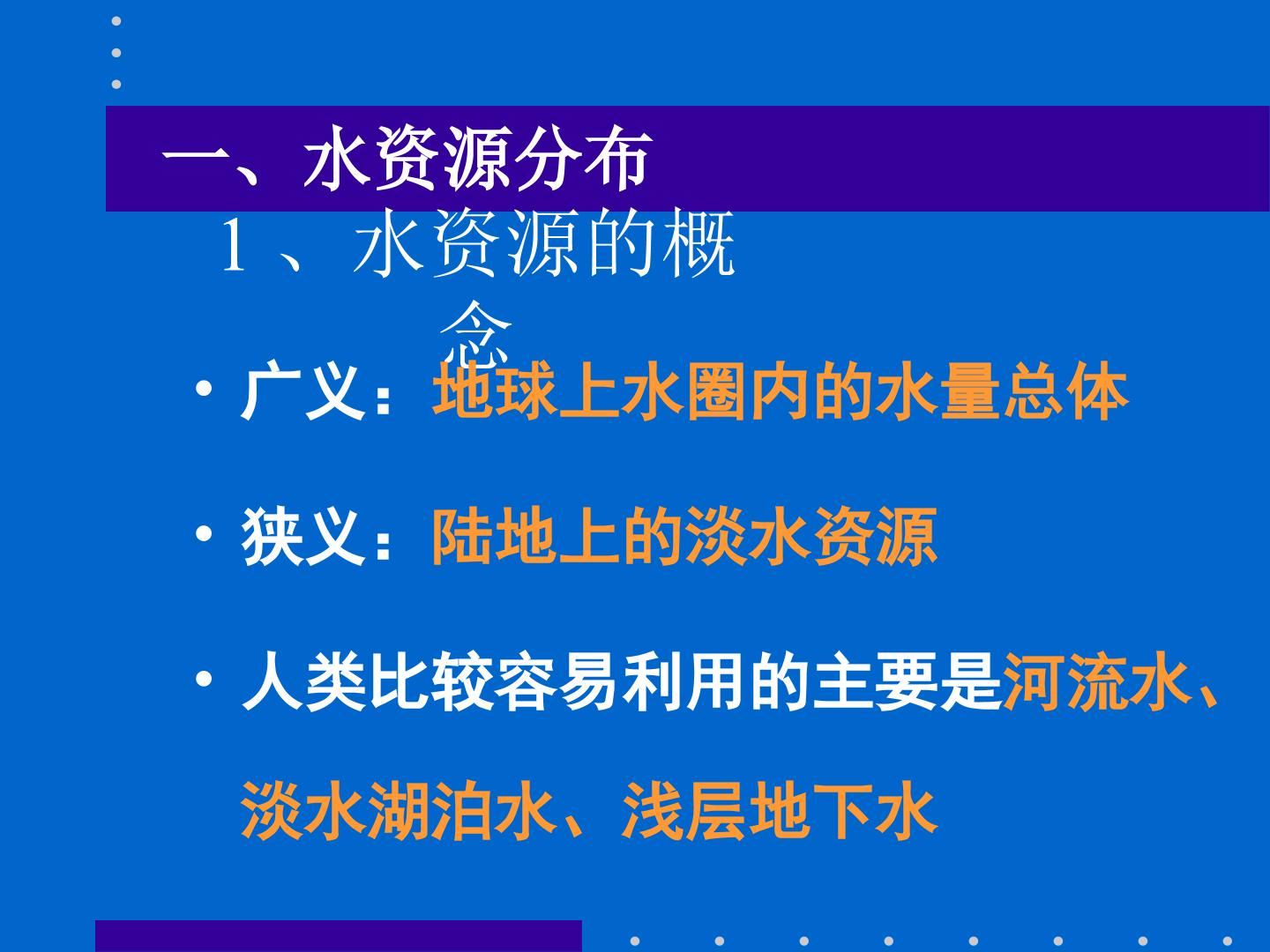 一、水资源分布

1、水资源的概念

• 广义：地球上水圈内的水量总体

• 狭义：陆地上的淡水资源

• 人类比较容易利用的主要是河流水、淡水湖泊水、浅层地下水